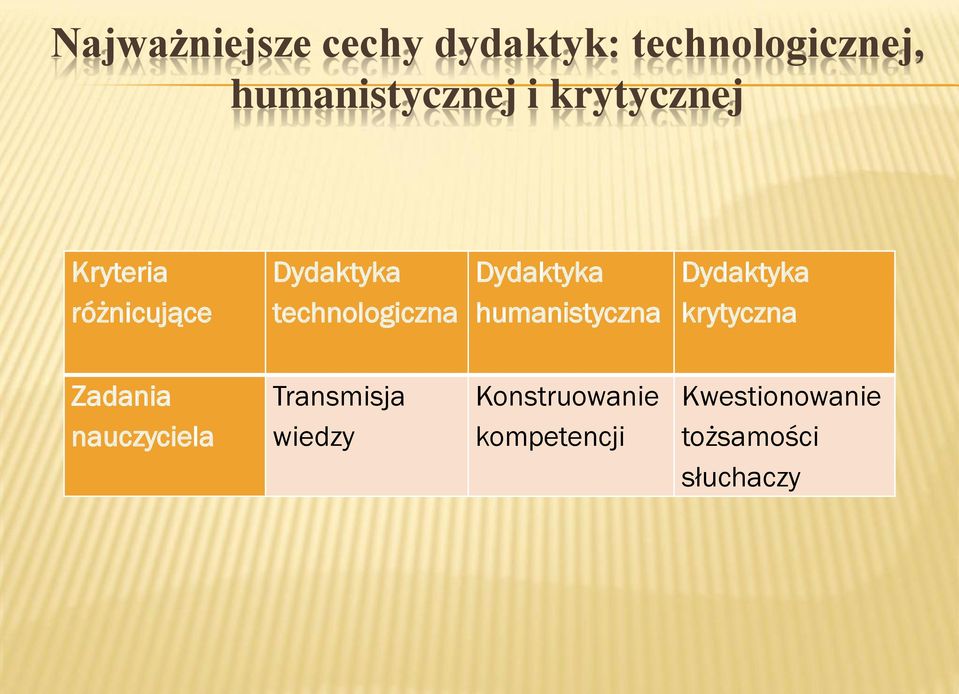 Najważniejsze cechy dydaktyk: technologicznej, humanistycznej i krytycznej

| Kryteria różnicujące | Dydaktyka technologiczna | Dydaktyka humanistyczna | Dydaktyka krytyczna |
|---|---|---|---|
| Zadania nauczyciela | Transmisja wiedzy | Konstruowanie kompetencji | Kwestionowanie tożsamości słuchaczy |